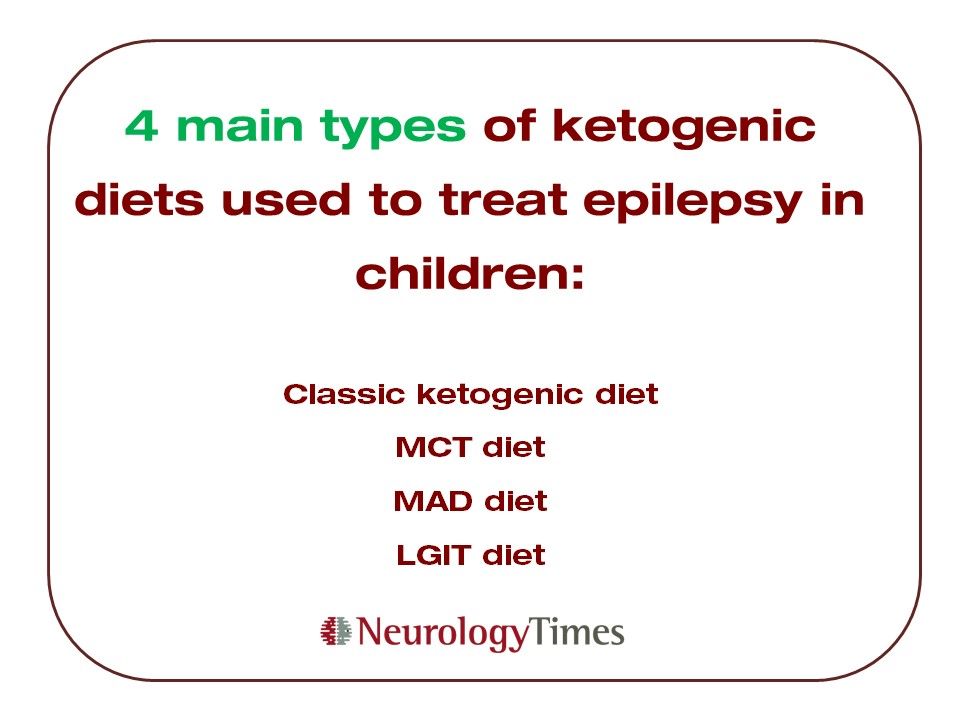 4 main types of ketogenic diets used to treat epilepsy in children:

Classic ketogenic diet

MCT diet

MAD diet

LGIT diet

NeurologyTimes